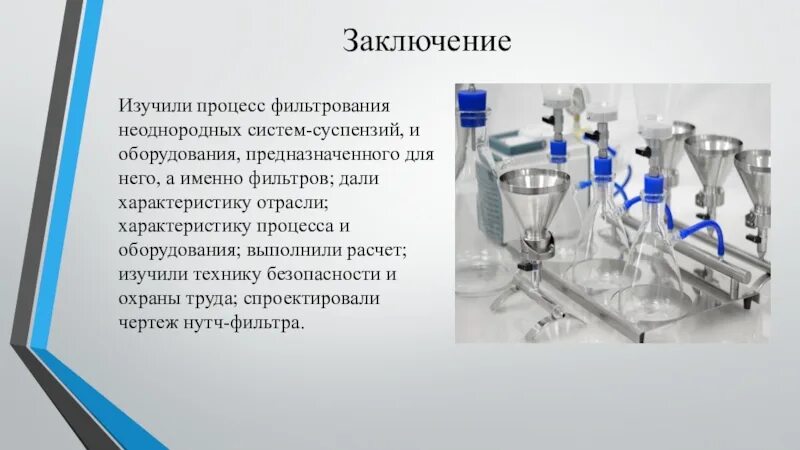 Заключение

Изучили процесс фильтрования неоднородных систем-суспензий, и оборудования, предназначенного для него, а именно фильтров; дали характеристику отрасли; характеристику процесса и оборудования; выполнили расчет; изучили технику безопасности и охраны труда; спроектировали чертеж нутч-фильтра.